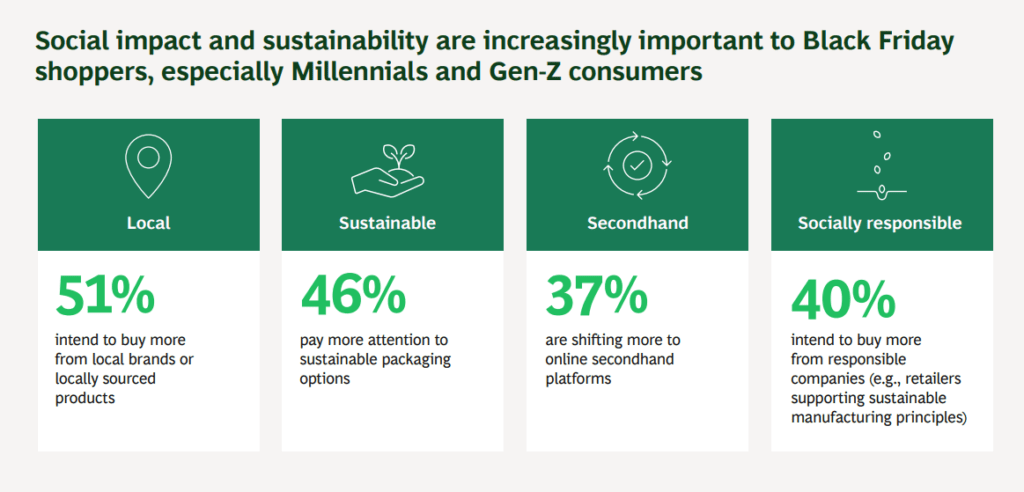 Social impact and sustainability are increasingly important to Black Friday shoppers, especially Millennials and Gen-Z consumers

Local

51%

intend to buy more from local brands or locally sourced products

Sustainable

46%

pay more attention to sustainable packaging options

Secondhand

37%

are shifting more to online secondhand platforms

Socially responsible

40%

intend to buy more from responsible companies (e.g., retailers supporting sustainable manufacturing principles)